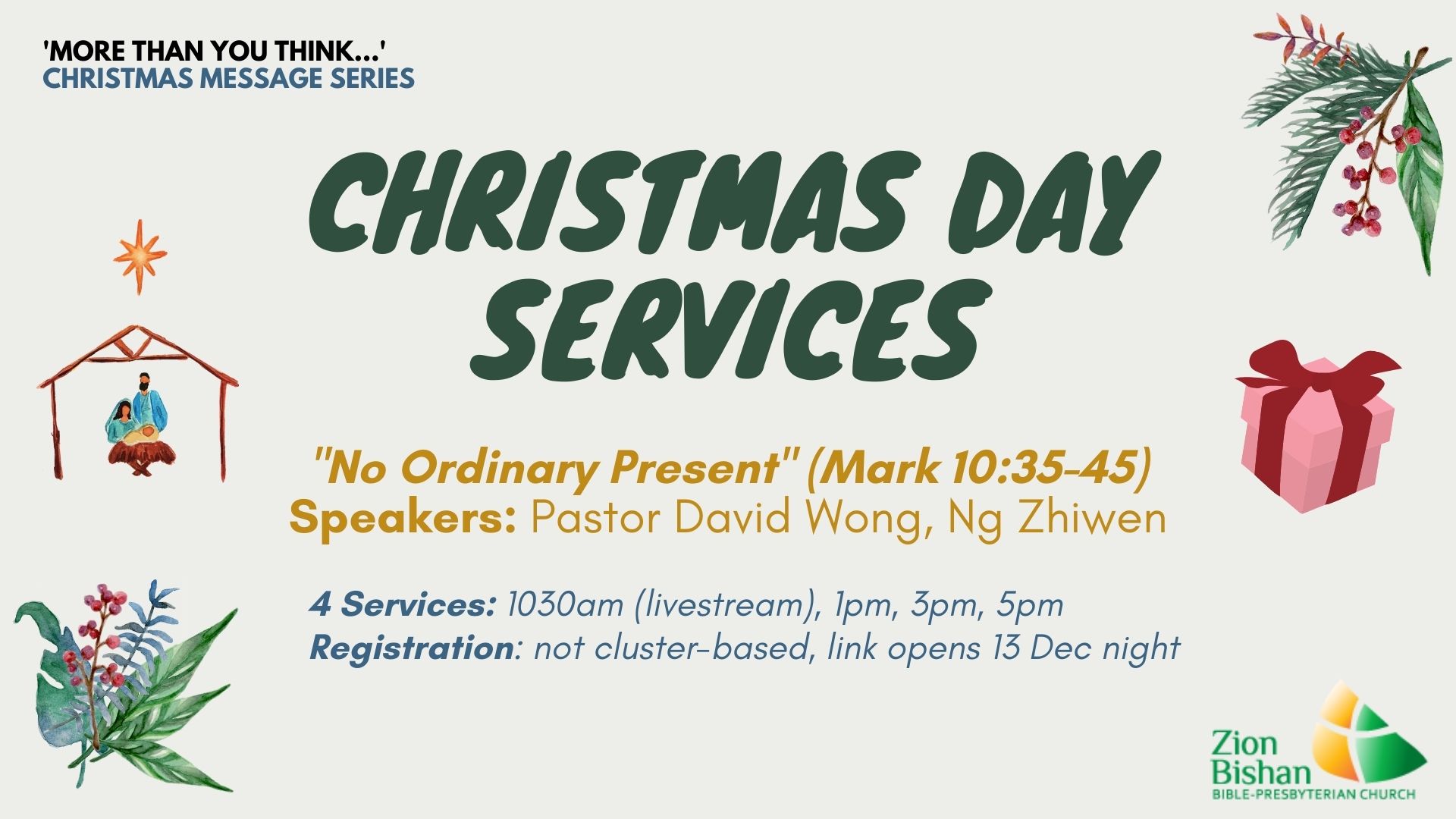 'MORE THAN YOU THINK...'
CHRISTMAS MESSAGE SERIES

CHRISTMAS DAY SERVICES

"No Ordinary Present" (Mark 10:35-45)
Speakers: Pastor David Wong, Ng Zhiwen

4 Services: 1030am (livestream), 1pm, 3pm, 5pm
Registration: not cluster-based, link opens 13 Dec night

Zion Bishan
BIBLE-PRESBYTERIAN CHURCH